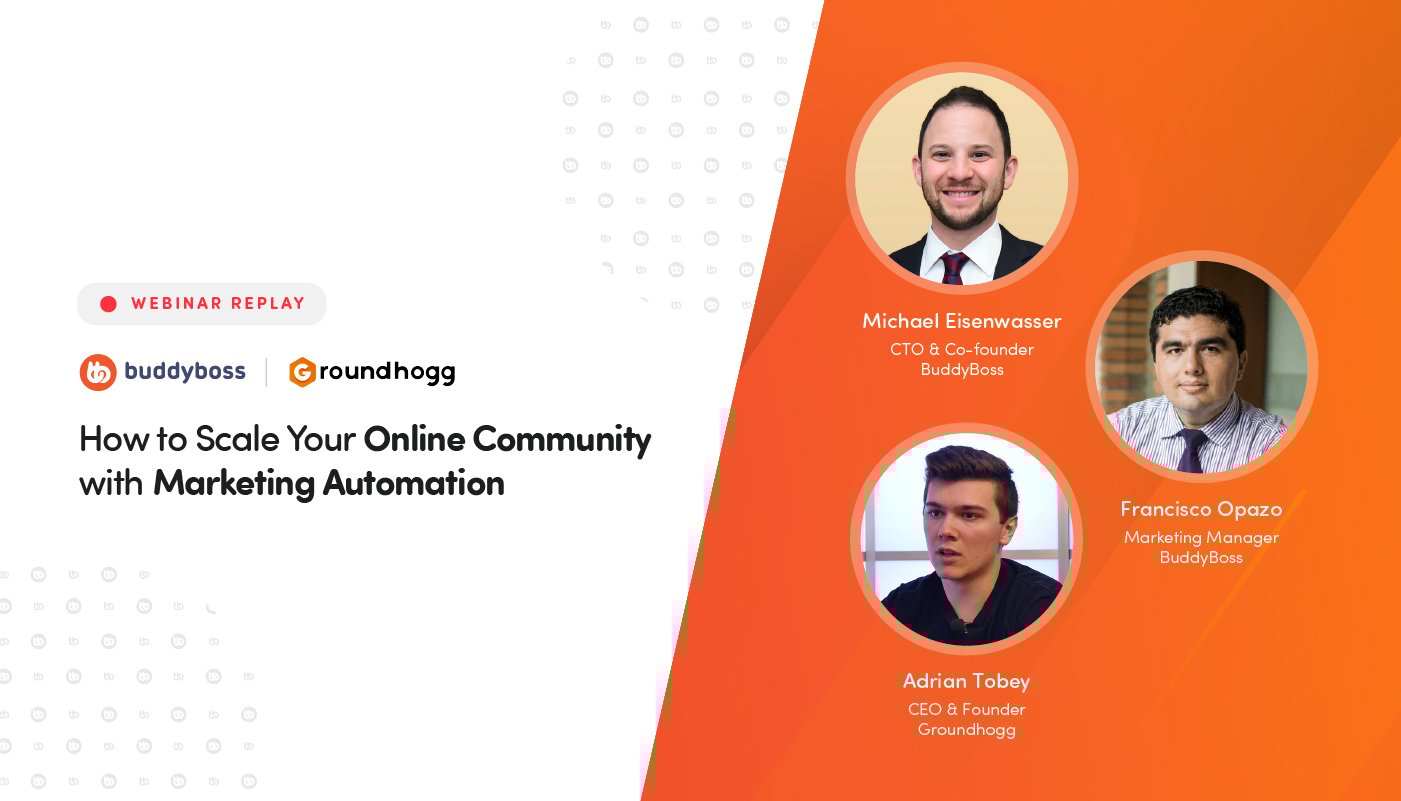 WEBINAR REPLAY

buddyboss | Groundhogg

How to Scale Your Online Community with Marketing Automation

Michael Eisenwasser
CTO & Co-founder
BuddyBoss

Francisco Opazo
Marketing Manager
BuddyBoss

Adrian Tobey
CEO & Founder
Groundhogg